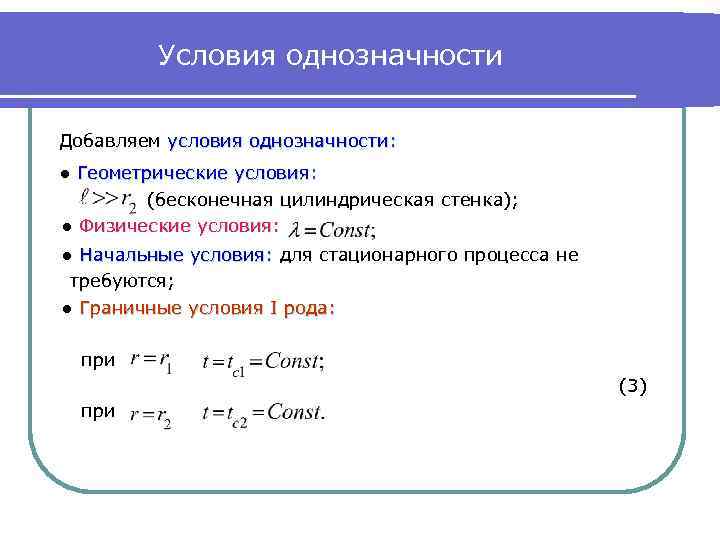 Условия однозначности

Добавляем условия однозначности:

● Геометрические условия:
$\ell >> r_2$ (бесконечная цилиндрическая стенка);

● Физические условия: $\lambda = Const$;

● Начальные условия: для стационарного процесса не требуются;

● Граничные условия I рода:

при $r = r_1$ $t = t_{c1} = Const$;

(3)

при $r = r_2$ $t = t_{c2} = Const$.